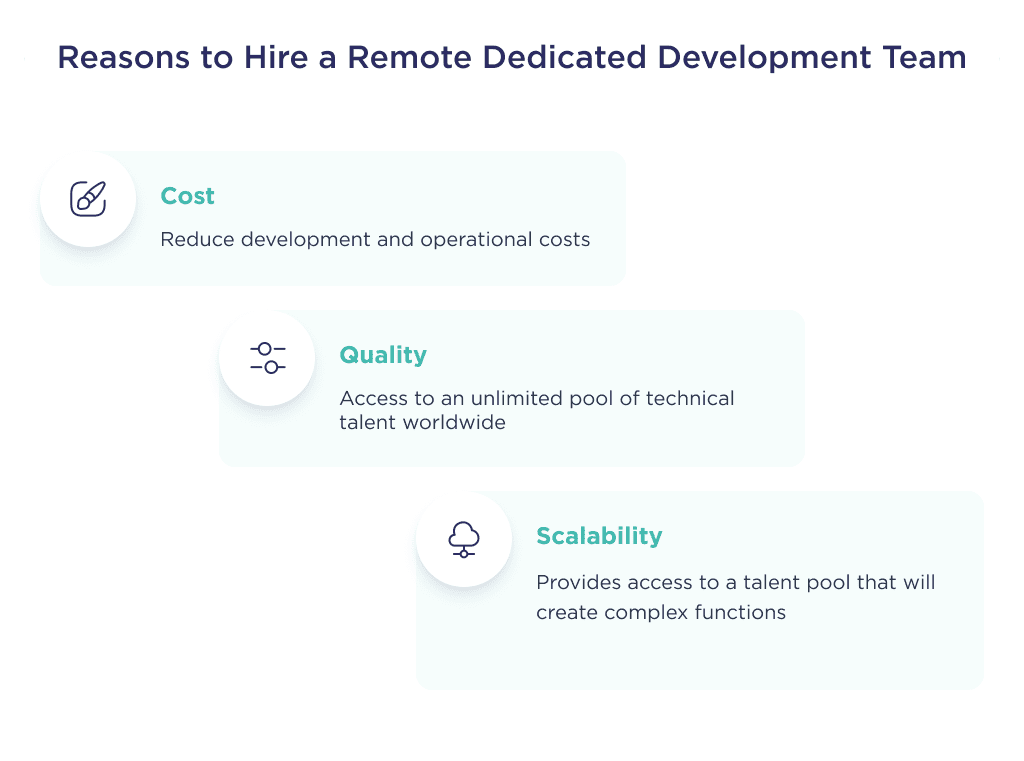 Reasons to Hire a Remote Dedicated Development Team

Cost

Reduce development and operational costs

Quality

Access to an unlimited pool of technical talent worldwide

Scalability

Provides access to a talent pool that will create complex functions